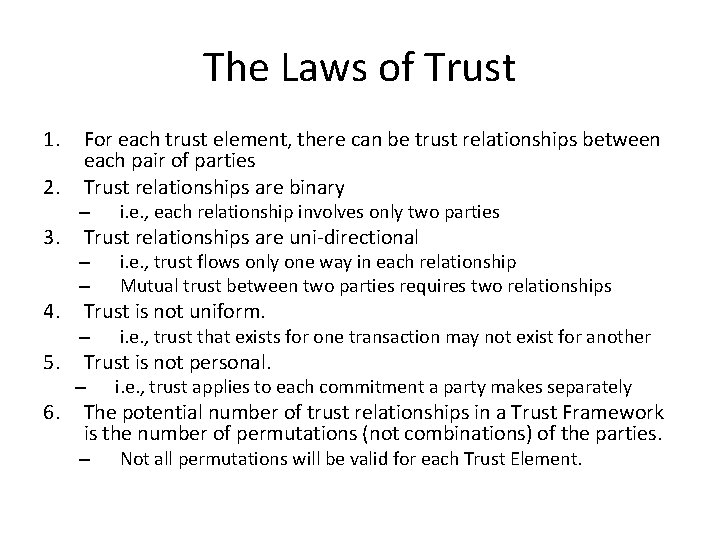 The Laws of Trust

1. For each trust element, there can be trust relationships between each pair of parties
2. Trust relationships are binary
– i.e., each relationship involves only two parties
3. Trust relationships are uni-directional
– i.e., trust flows only one way in each relationship
– Mutual trust between two parties requires two relationships
4. Trust is not uniform.
– i.e., trust that exists for one transaction may not exist for another
5. Trust is not personal.
– i.e., trust applies to each commitment a party makes separately
6. The potential number of trust relationships in a Trust Framework is the number of permutations (not combinations) of the parties.
– Not all permutations will be valid for each Trust Element.